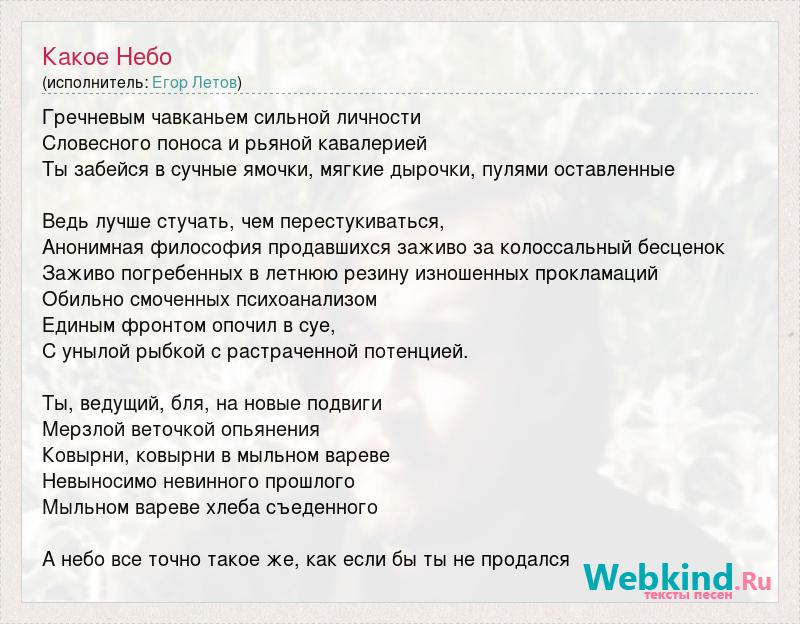 Какое Небо
(исполнитель: Егор Летов)

Гречневым чавканьем сильной личности
Словесного поноса и рьяной кавалерией
Ты забейся в сучные ямочки, мягкие дырочки, пулями оставленные

Ведь лучше стучать, чем перестукиваться,
Анонимная философия продавшихся заживо за колоссальный бесценок
Заживо погребенных в летнюю резину изношенных прокламаций
Обильно смоченных психоанализом
Единым фронтом опочил в суе,
С унылой рыбкой с растраченной потенцией.

Ты, ведущий, бля, на новые подвиги
Мерзлой веточкой опьянения
Ковырни, ковырни в мыльном вареве
Невыносимо невинного прошлого
Мыльном вареве хлеба съеденного

А небо все точно такое же, как если бы ты не продался

Webkind.Ru
тексты песен